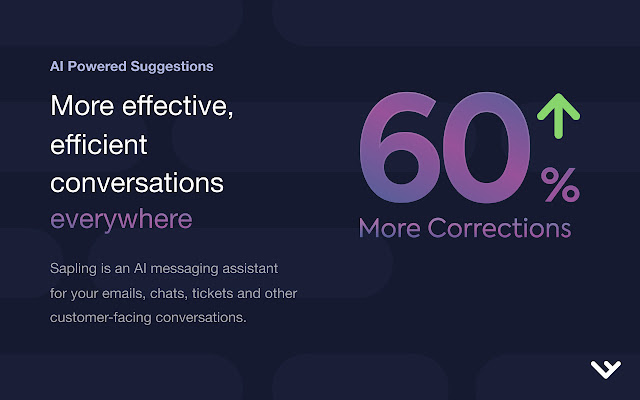 AI Powered Suggestions

More effective, efficient conversations everywhere

Sapling is an AI messaging assistant for your emails, chats, tickets and other customer-facing conversations.

60%

More Corrections